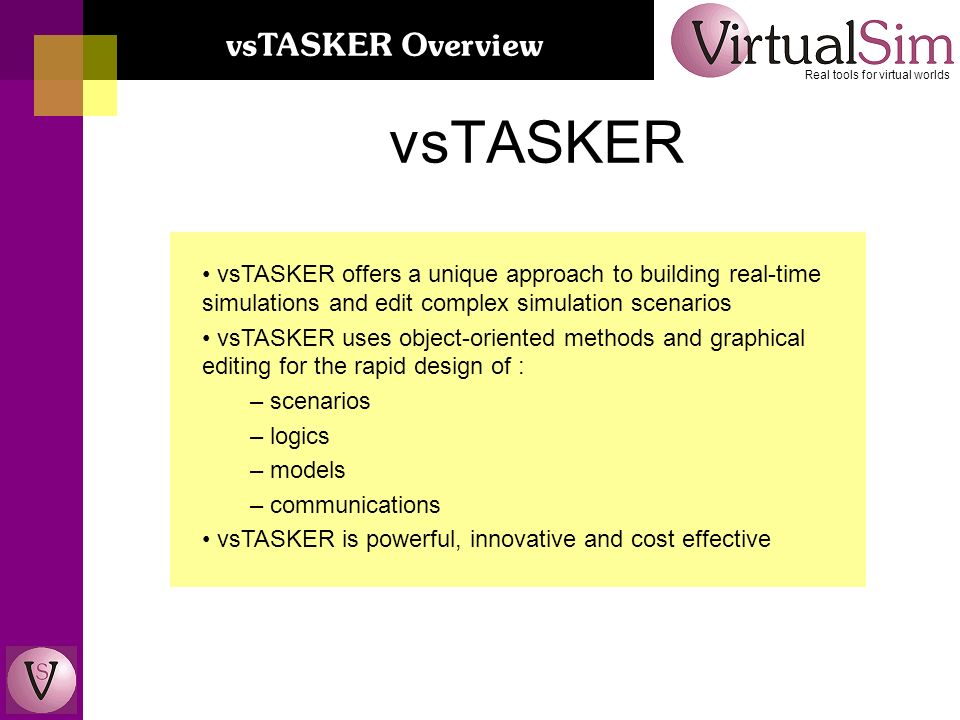 vsTASKER Overview

VirtualSim
Real tools for virtual worlds

vsTASKER

• vsTASKER offers a unique approach to building real-time simulations and edit complex simulation scenarios

• vsTASKER uses object-oriented methods and graphical editing for the rapid design of :

– scenarios
– logics
– models
– communications

• vsTASKER is powerful, innovative and cost effective

VS